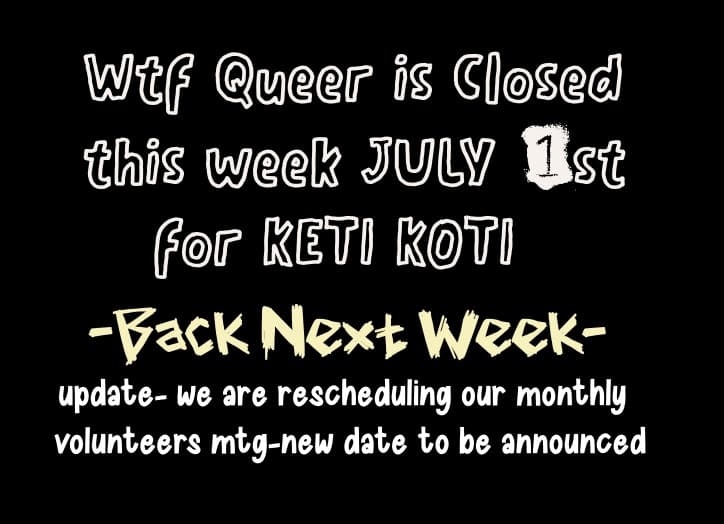 Wtf Queer is Closed this week JULY 1st for KETI KOTI

-Back Next Week-

update- we are rescheduling our monthly volunteers mtg-new date to be announced